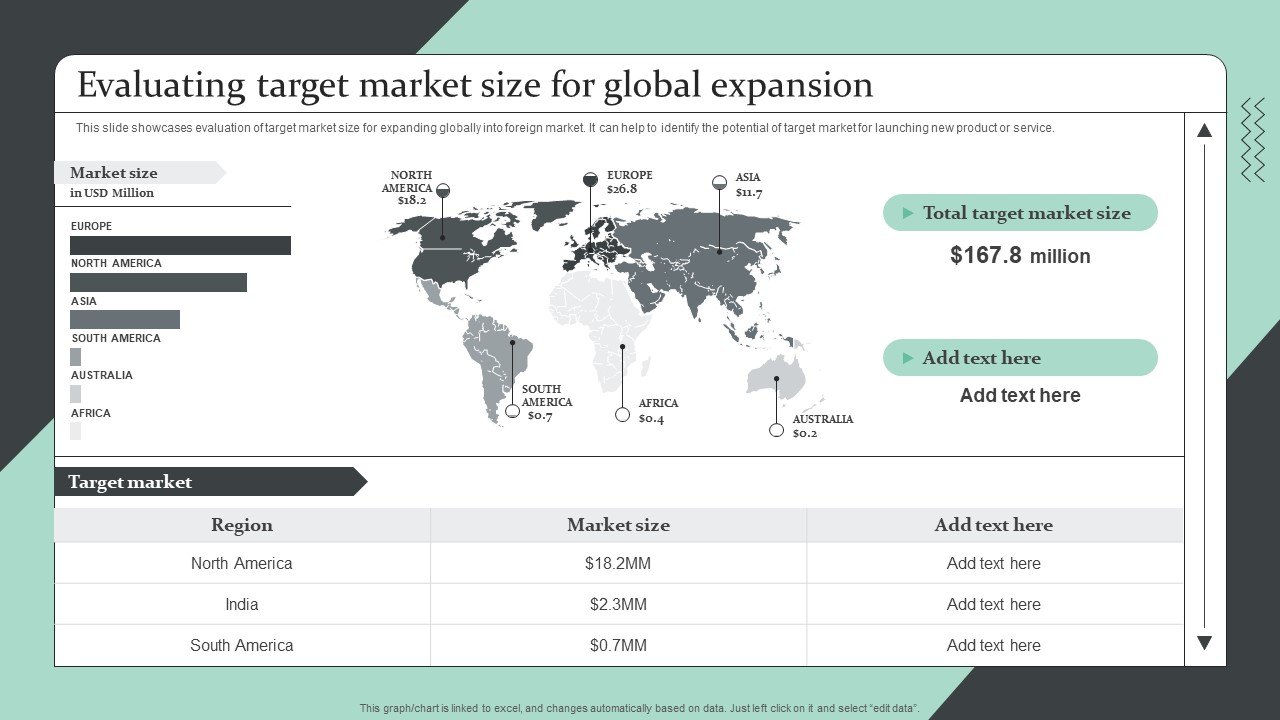 Evaluating target market size for global expansion

This slide showcases evaluation of target market size for expanding globally into foreign market. It can help to identify the potential of target market for launching new product or service.

Market size
in USD Million

EUROPE
NORTH AMERICA
ASIA
SOUTH AMERICA
AUSTRALIA
AFRICA

NORTH AMERICA $18.2
EUROPE $26.8
ASIA $11.7
SOUTH AMERICA $0.7
AFRICA $0.4
AUSTRALIA $0.2

Total target market size
$167.8 million

Add text here
Add text here

Target market

| Region | Market size | Add text here |
|---|---|---|
| North America | $18.2MM | Add text here |
| India | $2.3MM | Add text here |
| South America | $0.7MM | Add text here |

This graph/chart is linked to excel, and changes automatically based on data. Just left click on it and select "edit data".